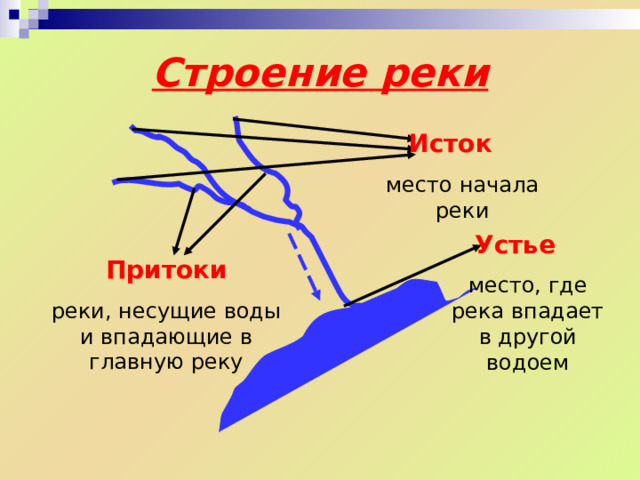 Строение реки

Исток

место начала реки

Устье

место, где река впадает в другой водоем

Притоки

реки, несущие воды и впадающие в главную реку